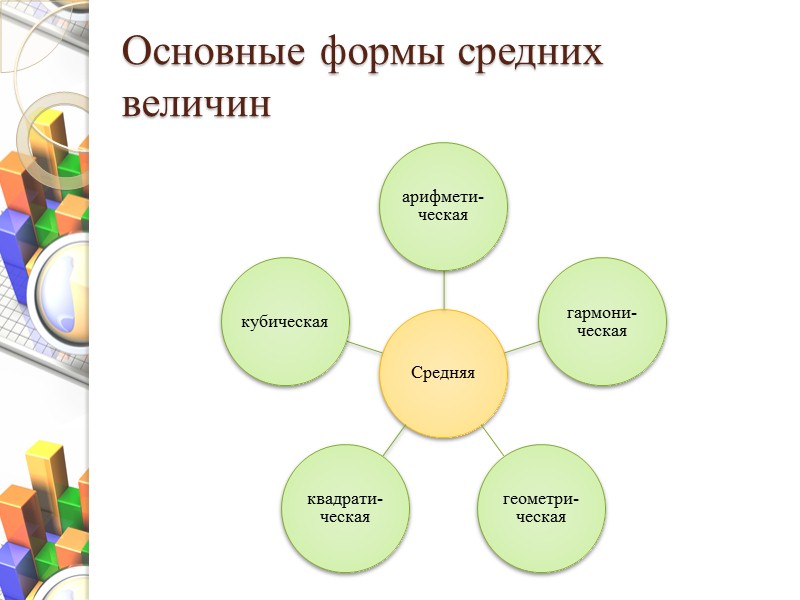 Основные формы средних величин

Средняя

арифметическая

гармоническая

геометрическая

квадратическая

кубическая